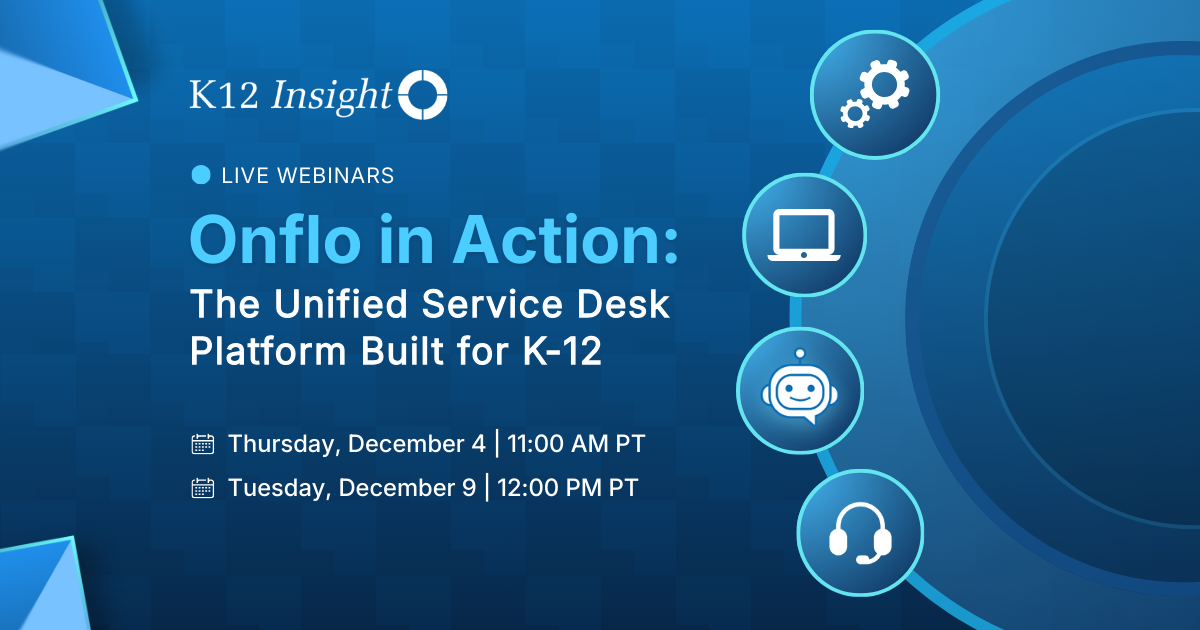 K12 Insight

LIVE WEBINARS

Onflo in Action:
The Unified Service Desk Platform Built for K-12

Thursday, December 4 | 11:00 AM PT
Tuesday, December 9 | 12:00 PM PT